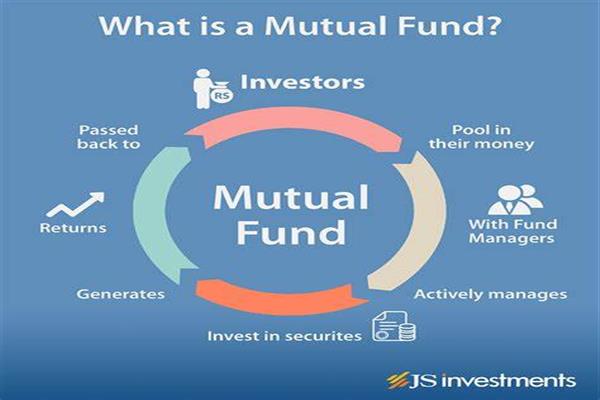 What is a Mutual Fund?

RS

Investors

Pool in their money

With Fund Managers

Actively manages

Invest in securites

Generates

Returns

Passed back to

Mutual Fund

JS investments